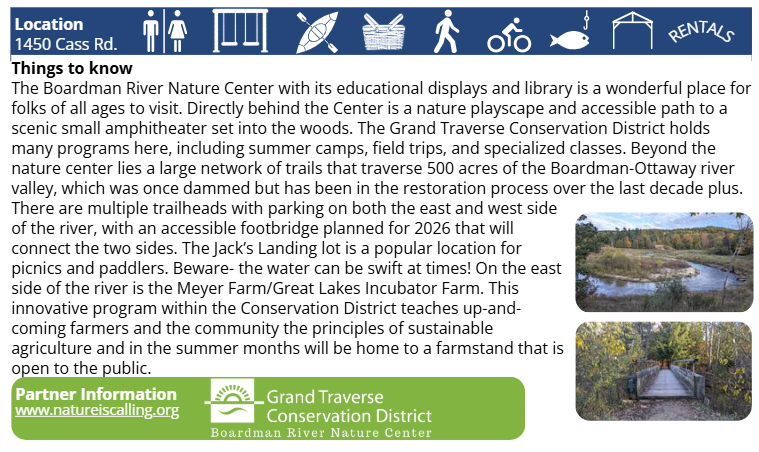 Location
1450 Cass Rd.

RENTALS

Things to know
The Boardman River Nature Center with its educational displays and library is a wonderful place for folks of all ages to visit. Directly behind the Center is a nature playscape and accessible path to a scenic small amphitheater set into the woods. The Grand Traverse Conservation District holds many programs here, including summer camps, field trips, and specialized classes. Beyond the nature center lies a large network of trails that traverse 500 acres of the Boardman-Ottaway river valley, which was once dammed but has been in the restoration process over the last decade plus. There are multiple trailheads with parking on both the east and west side of the river, with an accessible footbridge planned for 2026 that will connect the two sides. The Jack's Landing lot is a popular location for picnics and paddlers. Beware- the water can be swift at times! On the east side of the river is the Meyer Farm/Great Lakes Incubator Farm. This innovative program within the Conservation District teaches up-and-coming farmers and the community the principles of sustainable agriculture and in the summer months will be home to a farmstand that is open to the public.

Partner Information
www.natureiscalling.org

Grand Traverse
Conservation District
Boardman River Nature Center